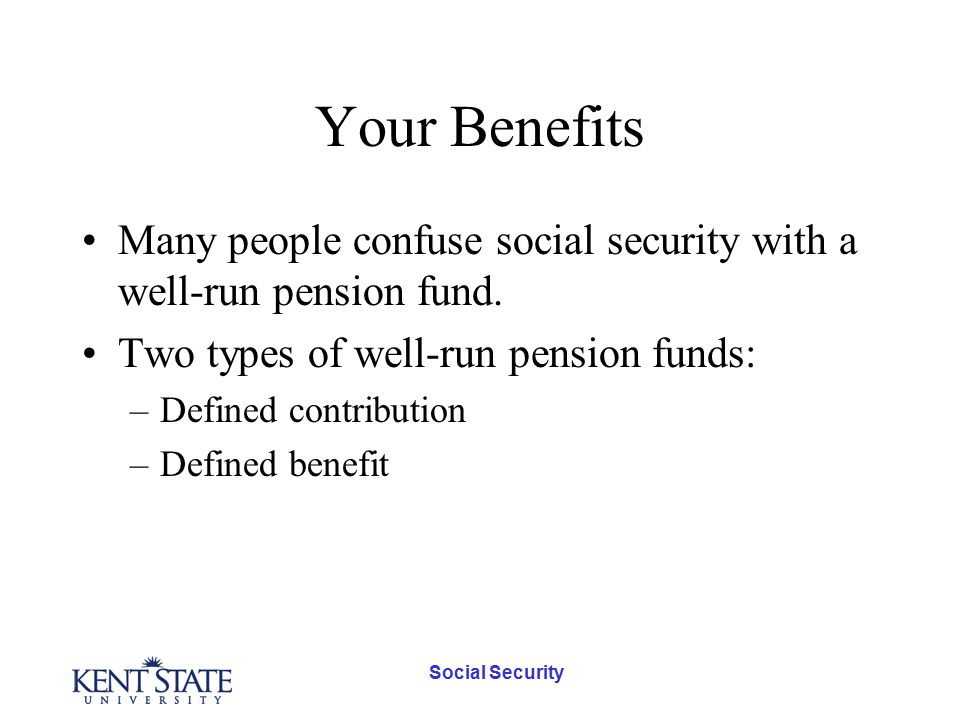 Your Benefits

• Many people confuse social security with a well-run pension fund.

• Two types of well-run pension funds:

– Defined contribution

– Defined benefit

KENT STATE
UNIVERSITY

Social Security